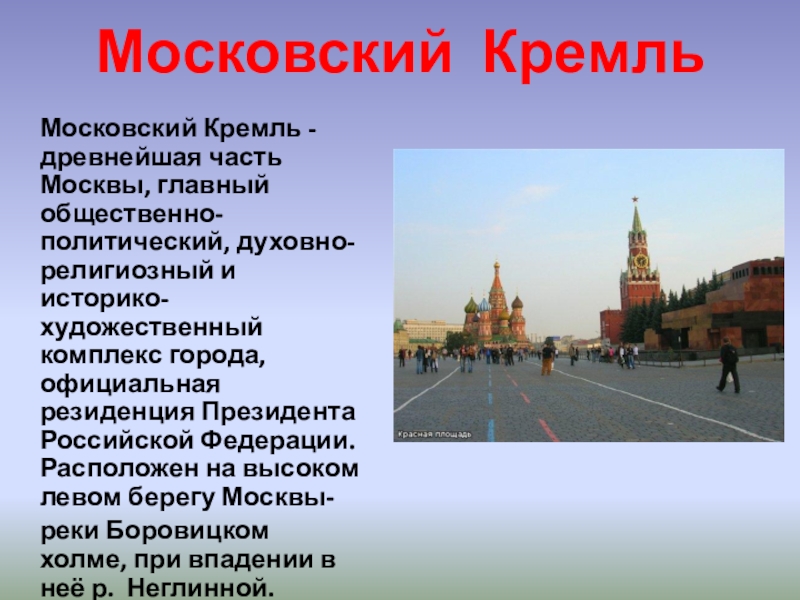 Московский Кремль

Московский Кремль - древнейшая часть Москвы, главный общественно-политический, духовно-религиозный и историко-художественный комплекс города, официальная резиденция Президента Российской Федерации. Расположен на высоком левом берегу Москвы-реки Боровицком холме, при впадении в неё р. Неглинной.

Красная площадь